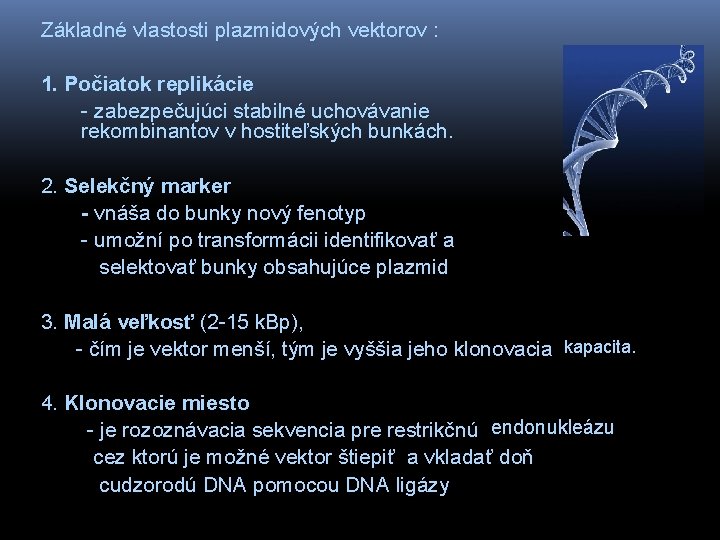 Základné vlastosti plazmidových vektorov :

1. Počiatok replikácie
- zabezpečujúci stabilné uchovávanie rekombinantov v hostiteľských bunkách.

2. Selekčný marker
- vnáša do bunky nový fenotyp
- umožní po transformácii identifikovať a selektovať bunky obsahujúce plazmid

3. Malá veľkosť (2-15 kBp),
- čím je vektor menší, tým je vyššia jeho klonovacia kapacita.

4. Klonovacie miesto
- je rozoznávacia sekvencia pre restrikčnú endonukleázu cez ktorú je možné vektor štiepiť a vkladať doň cudzorodú DNA pomocou DNA ligázy